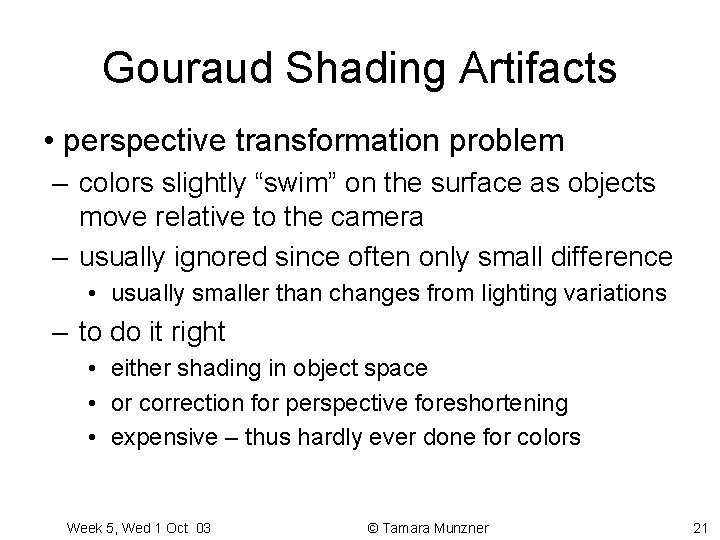 Gouraud Shading Artifacts

• perspective transformation problem

– colors slightly “swim” on the surface as objects move relative to the camera

– usually ignored since often only small difference

• usually smaller than changes from lighting variations

– to do it right

• either shading in object space

• or correction for perspective foreshortening

• expensive – thus hardly ever done for colors

Week 5, Wed 1 Oct 03 © Tamara Munzner 21